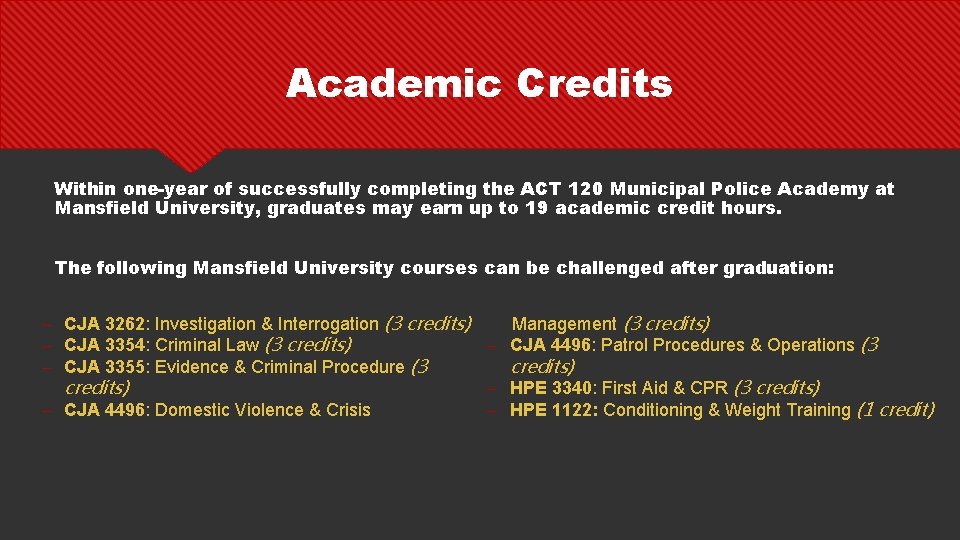 Academic Credits

Within one-year of successfully completing the ACT 120 Municipal Police Academy at Mansfield University, graduates may earn up to 19 academic credit hours.

The following Mansfield University courses can be challenged after graduation:

– CJA 3262: Investigation & Interrogation (3 credits)
– CJA 3354: Criminal Law (3 credits)
– CJA 3355: Evidence & Criminal Procedure (3 credits)
– CJA 4496: Domestic Violence & Crisis Management (3 credits)
– CJA 4496: Patrol Procedures & Operations (3 credits)
– HPE 3340: First Aid & CPR (3 credits)
– HPE 1122: Conditioning & Weight Training (1 credit)